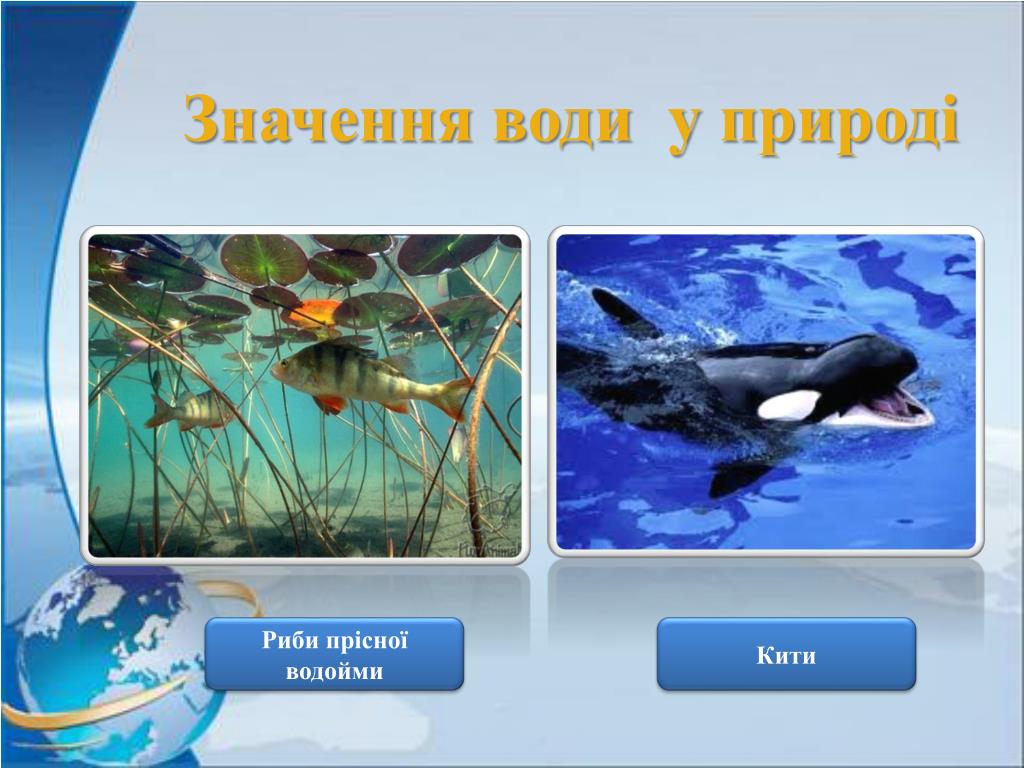 Значення води у природі

Риби прісної водойми

Кити